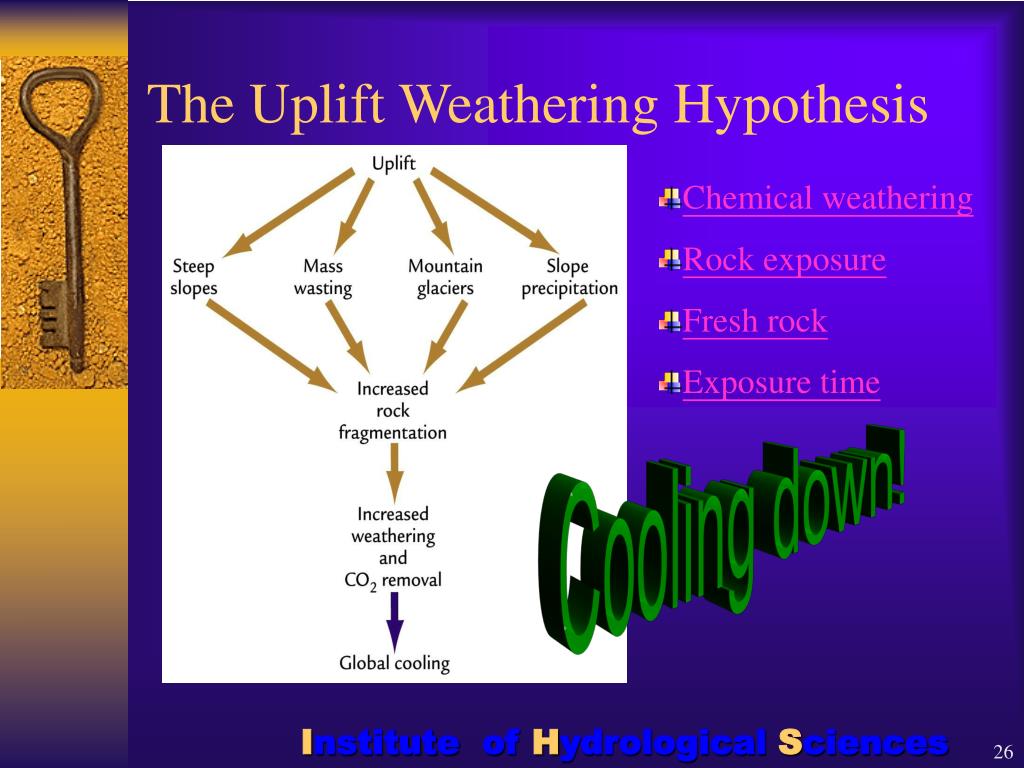 The Uplift Weathering Hypothesis

Uplift

Steep slopes

Mass wasting

Mountain glaciers

Slope precipitation

Increased rock fragmentation

Increased weathering and $CO_2$ removal

Global cooling

Chemical weathering

Rock exposure

Fresh rock

Exposure time

Cooling down!

Institute of Hydrological Sciences

26